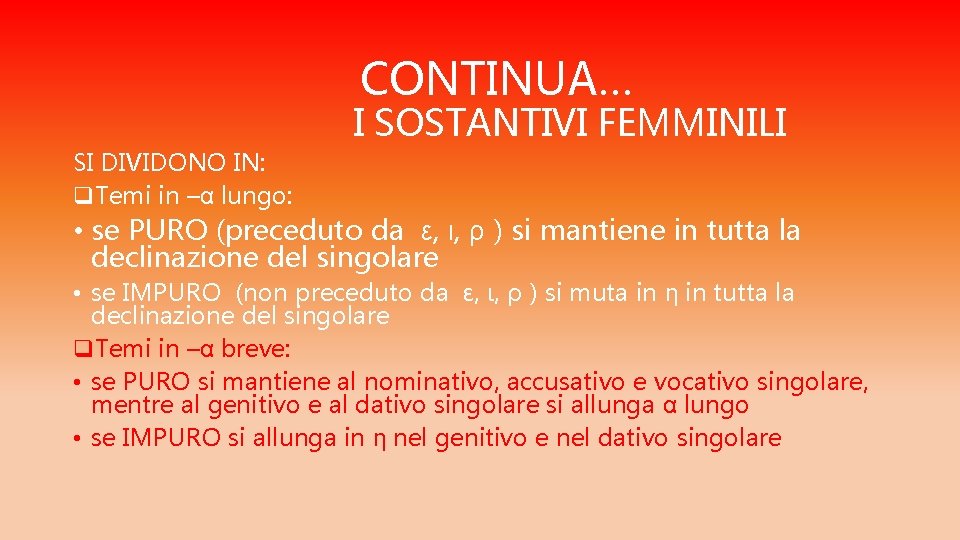 CONTINUA…

I SOSTANTIVI FEMMINILI

SI DIVIDONO IN:

❑Temi in –α lungo:

• se PURO (preceduto da ε, ι, ρ ) si mantiene in tutta la declinazione del singolare

• se IMPURO (non preceduto da ε, ι, ρ ) si muta in η in tutta la declinazione del singolare

❑Temi in –α breve:

• se PURO si mantiene al nominativo, accusativo e vocativo singolare, mentre al genitivo e al dativo singolare si allunga α lungo

• se IMPURO si allunga in η nel genitivo e nel dativo singolare